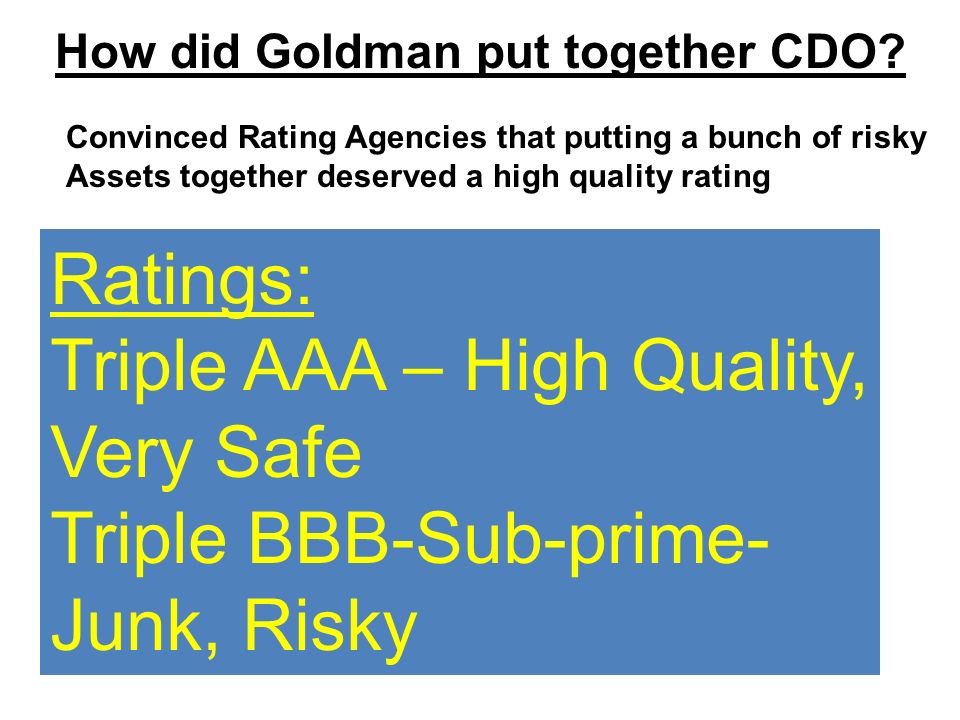 How did Goldman put together CDO?

Convinced Rating Agencies that putting a bunch of risky Assets together deserved a high quality rating

Ratings:
Triple AAA – High Quality, Very Safe
Triple BBB-Sub-prime-Junk, Risky